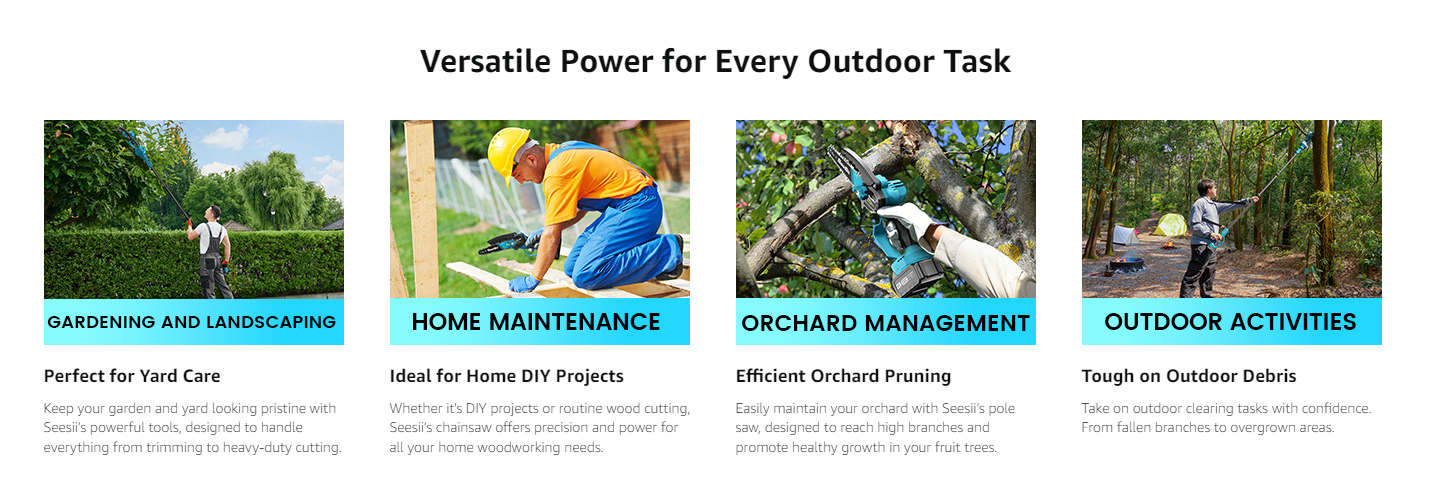 Versatile Power for Every Outdoor Task

GARDENING AND LANDSCAPING

Perfect for Yard Care

Keep your garden and yard looking pristine with Seesii's powerful tools, designed to handle everything from trimming to heavy-duty cutting.

HOME MAINTENANCE

Ideal for Home DIY Projects

Whether it's DIY projects or routine wood cutting, Seesii's chainsaw offers precision and power for all your home woodworking needs.

ORCHARD MANAGEMENT

Efficient Orchard Pruning

Easily maintain your orchard with Seesii's pole saw, designed to reach high branches and promote healthy growth in your fruit trees.

OUTDOOR ACTIVITIES

Tough on Outdoor Debris

Take on outdoor clearing tasks with confidence. From fallen branches to overgrown areas.